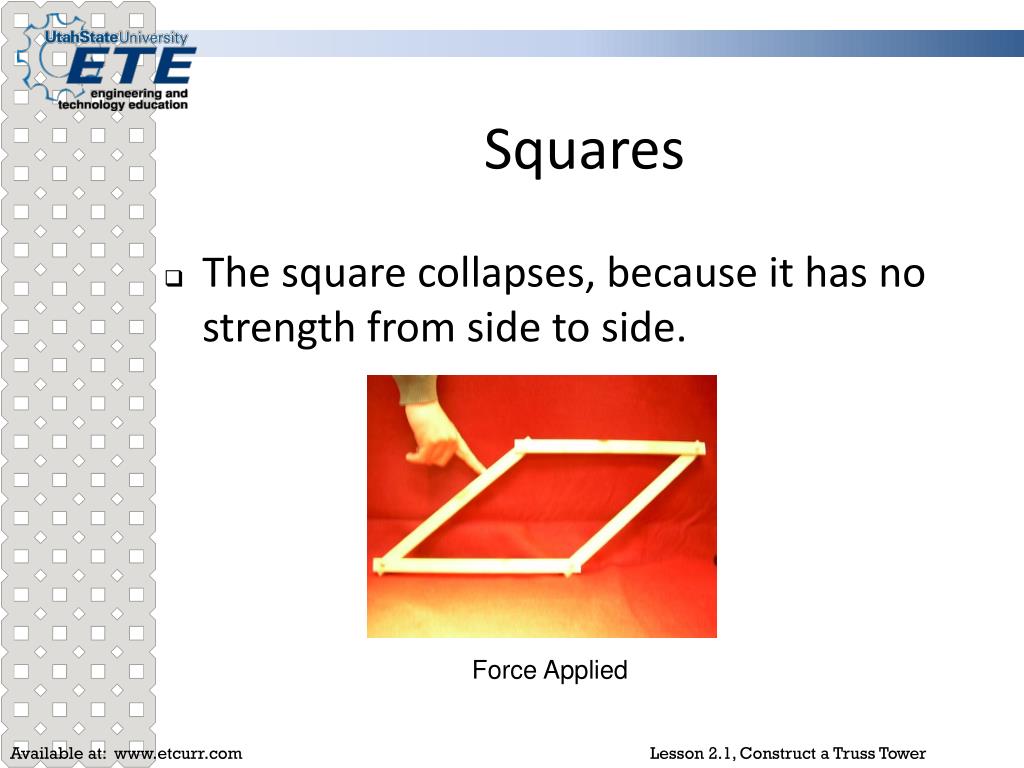 UtahStateUniversity
ETE
engineering and technology education

Squares

The square collapses, because it has no strength from side to side.

Force Applied

Available at: www.etcurr.com

Lesson 2.1, Construct a Truss Tower